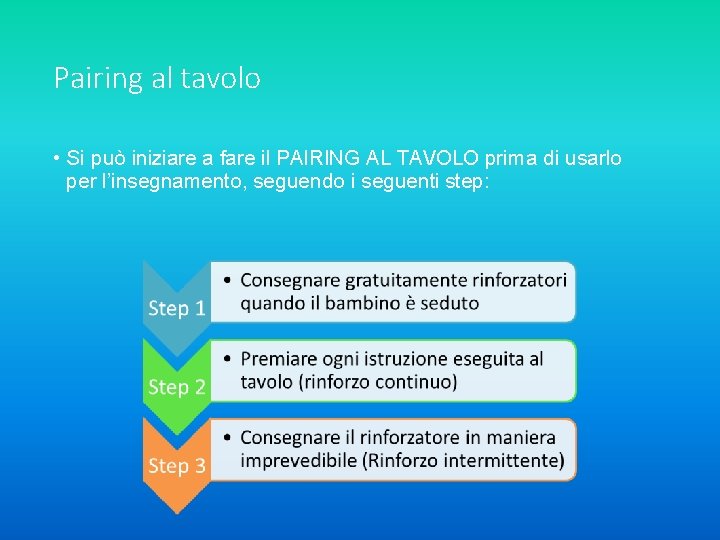 Pairing al tavolo

• Si può iniziare a fare il PAIRING AL TAVOLO prima di usarlo per l'insegnamento, seguendo i seguenti step:

Step 1
• Consegnare gratuitamente rinforzatori quando il bambino è seduto

Step 2
• Premiare ogni istruzione eseguita al tavolo (rinforzo continuo)

Step 3
• Consegnare il rinforzatore in maniera imprevedibile (Rinforzo intermittente)